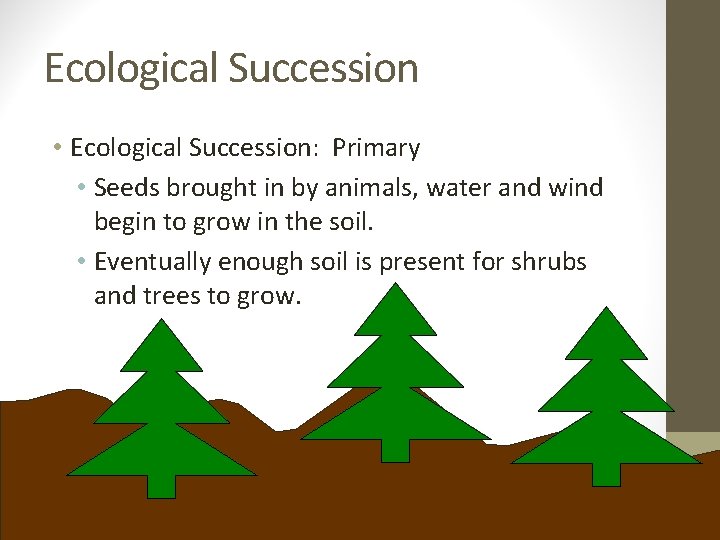 Ecological Succession

• Ecological Succession:  Primary
  • Seeds brought in by animals, water and wind begin to grow in the soil.
  • Eventually enough soil is present for shrubs and trees to grow.